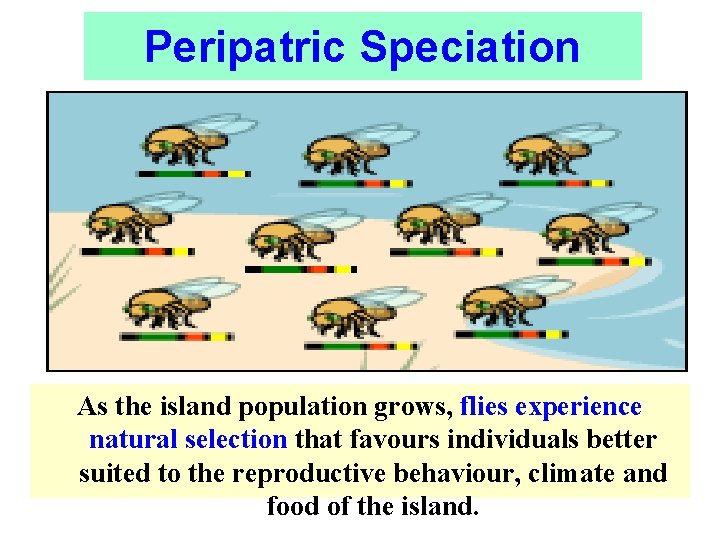 Peripatric Speciation

As the island population grows, flies experience natural selection that favours individuals better suited to the reproductive behaviour, climate and food of the island.